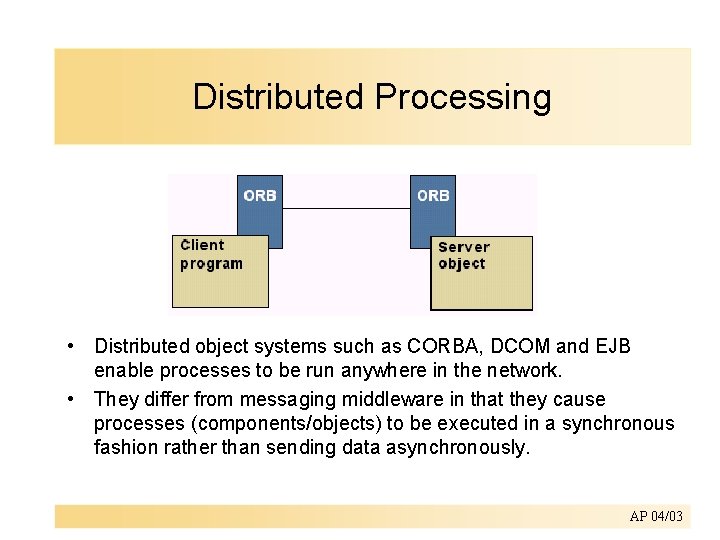 Distributed Processing

ORB

ORB

Client program

Server object

• Distributed object systems such as CORBA, DCOM and EJB enable processes to be run anywhere in the network.
• They differ from messaging middleware in that they cause processes (components/objects) to be executed in a synchronous fashion rather than sending data asynchronously.

AP 04/03